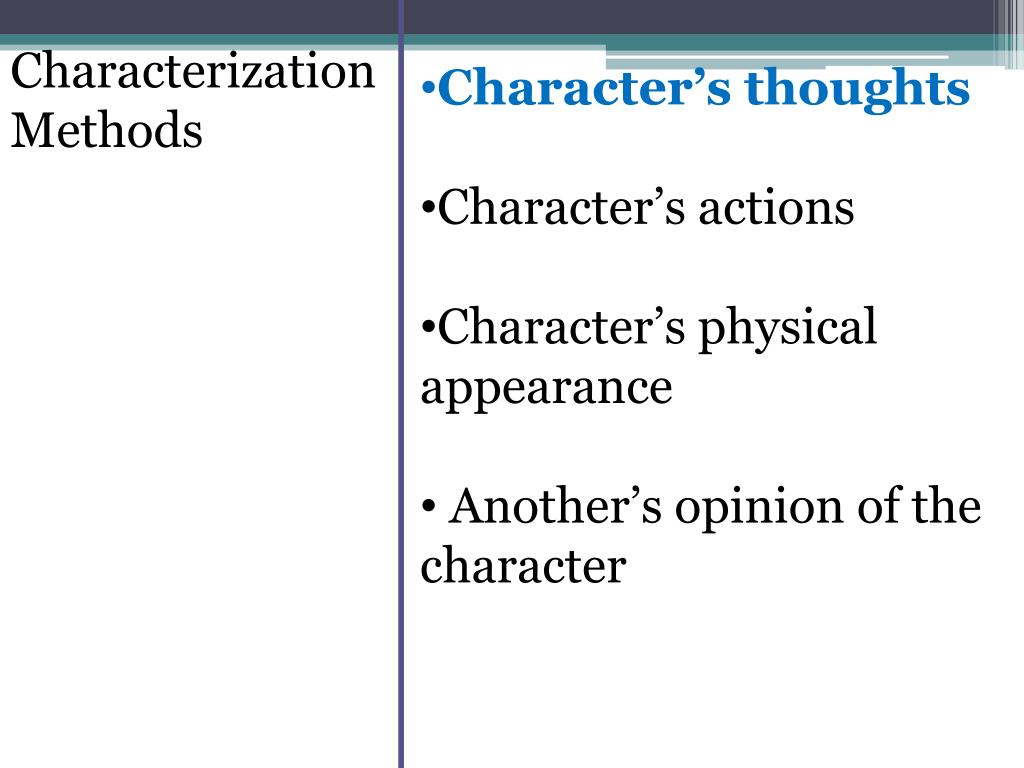 Characterization Methods

•Character’s thoughts

•Character’s actions

•Character’s physical appearance

• Another’s opinion of the character